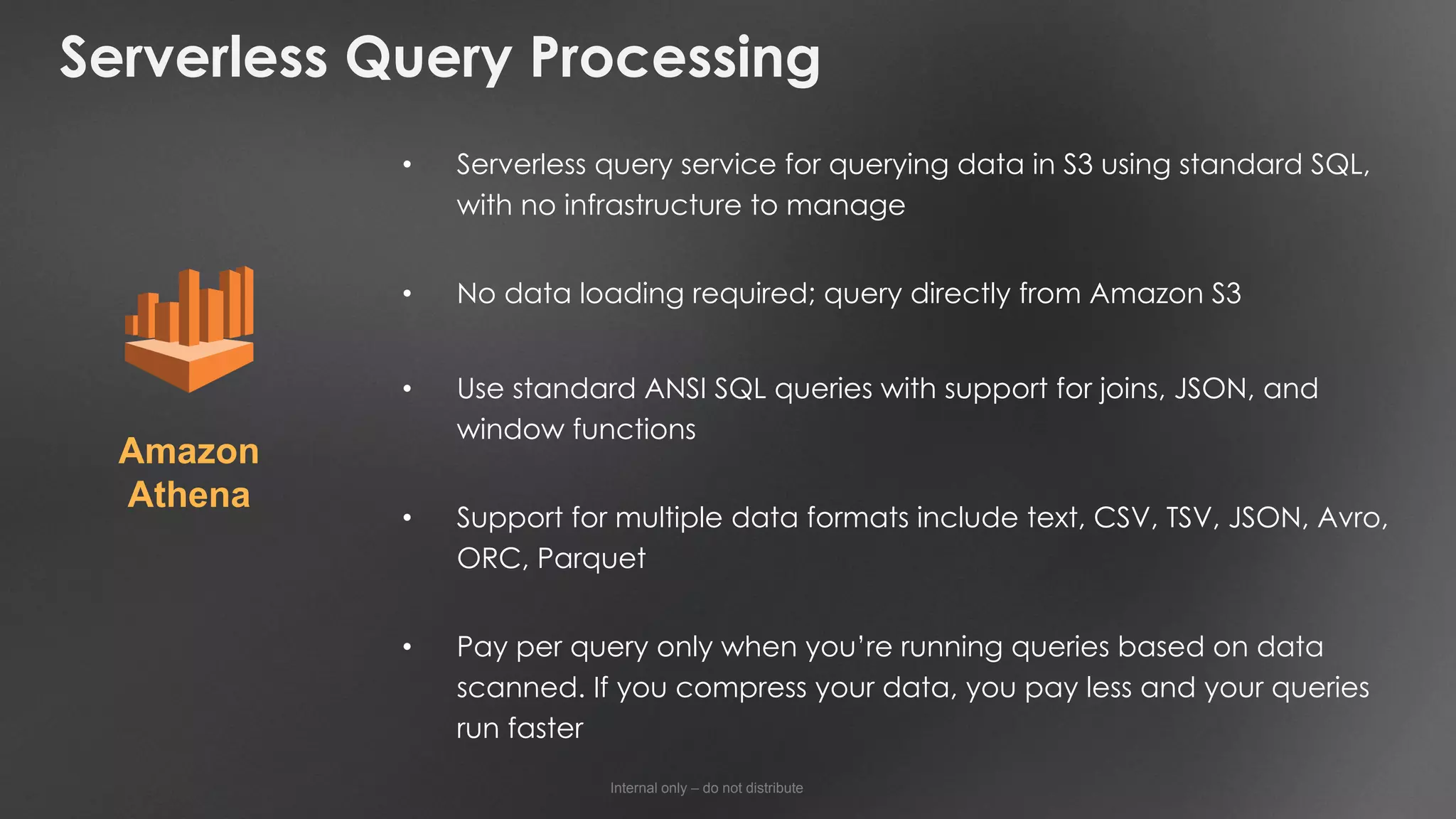 Serverless Query Processing

Amazon Athena

• Serverless query service for querying data in S3 using standard SQL, with no infrastructure to manage

• No data loading required; query directly from Amazon S3

• Use standard ANSI SQL queries with support for joins, JSON, and window functions

• Support for multiple data formats include text, CSV, TSV, JSON, Avro, ORC, Parquet

• Pay per query only when you're running queries based on data scanned. If you compress your data, you pay less and your queries run faster

Internal only – do not distribute